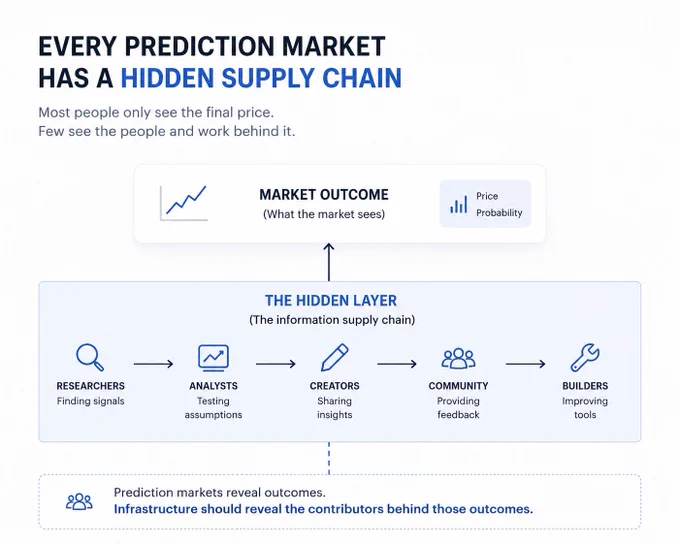 EVERY PREDICTION MARKET HAS A HIDDEN SUPPLY CHAIN

Most people only see the final price.
Few see the people and work behind it.

MARKET OUTCOME
(What the market sees)

Price
Probability

THE HIDDEN LAYER
(The information supply chain)

RESEARCHERS
Finding signals

ANALYSTS
Testing assumptions

CREATORS
Sharing insights

COMMUNITY
Providing feedback

BUILDERS
Improving tools

Prediction markets reveal outcomes.
Infrastructure should reveal the contributors behind those outcomes.